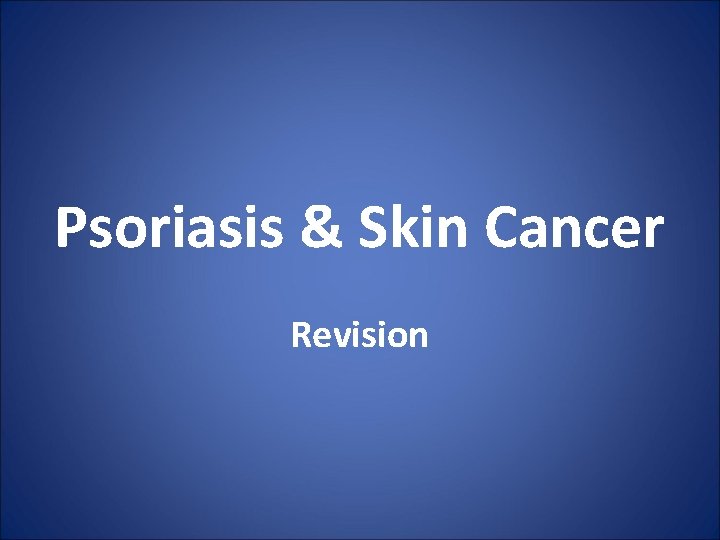 Psoriasis & Skin Cancer

Revision